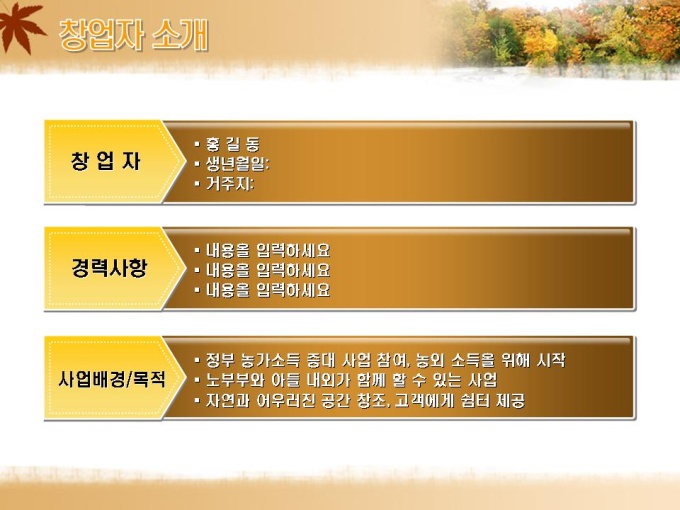 창업자 소개

창 업 자

▪ 홍 길 동
▪ 생년월일:
▪ 거주지:

경력사항

▪ 내용을 입력하세요
▪ 내용을 입력하세요
▪ 내용을 입력하세요

사업배경/목적

▪ 정부 농가소득 증대 사업 참여, 농외 소득을 위해 시작
▪ 노부부와 아들 내외가 함께 할 수 있는 사업
▪ 자연과 어우러진 공간 창조, 고객에게 쉼터 제공